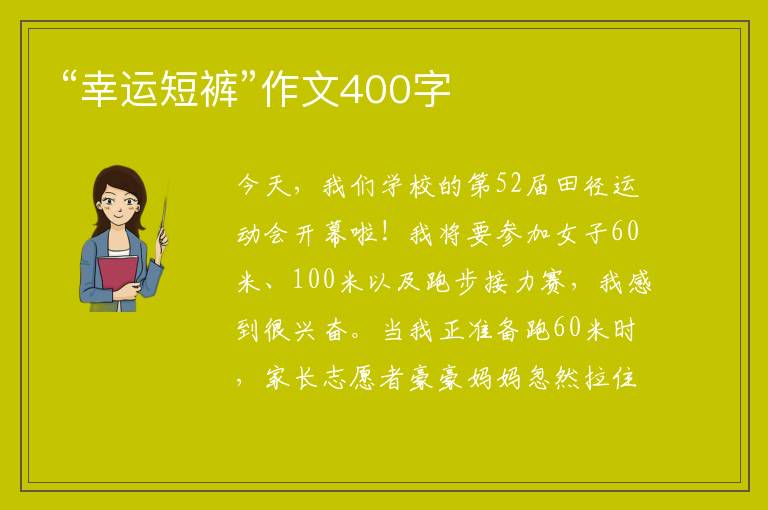 “幸运短裤”作文400字

今天，我们学校的第52届田径运动会开幕啦！我将要参加女子60米、100米以及跑步接力赛，我感到很兴奋。当我正准备跑60米时，家长志愿者豪豪妈妈忽然拉住